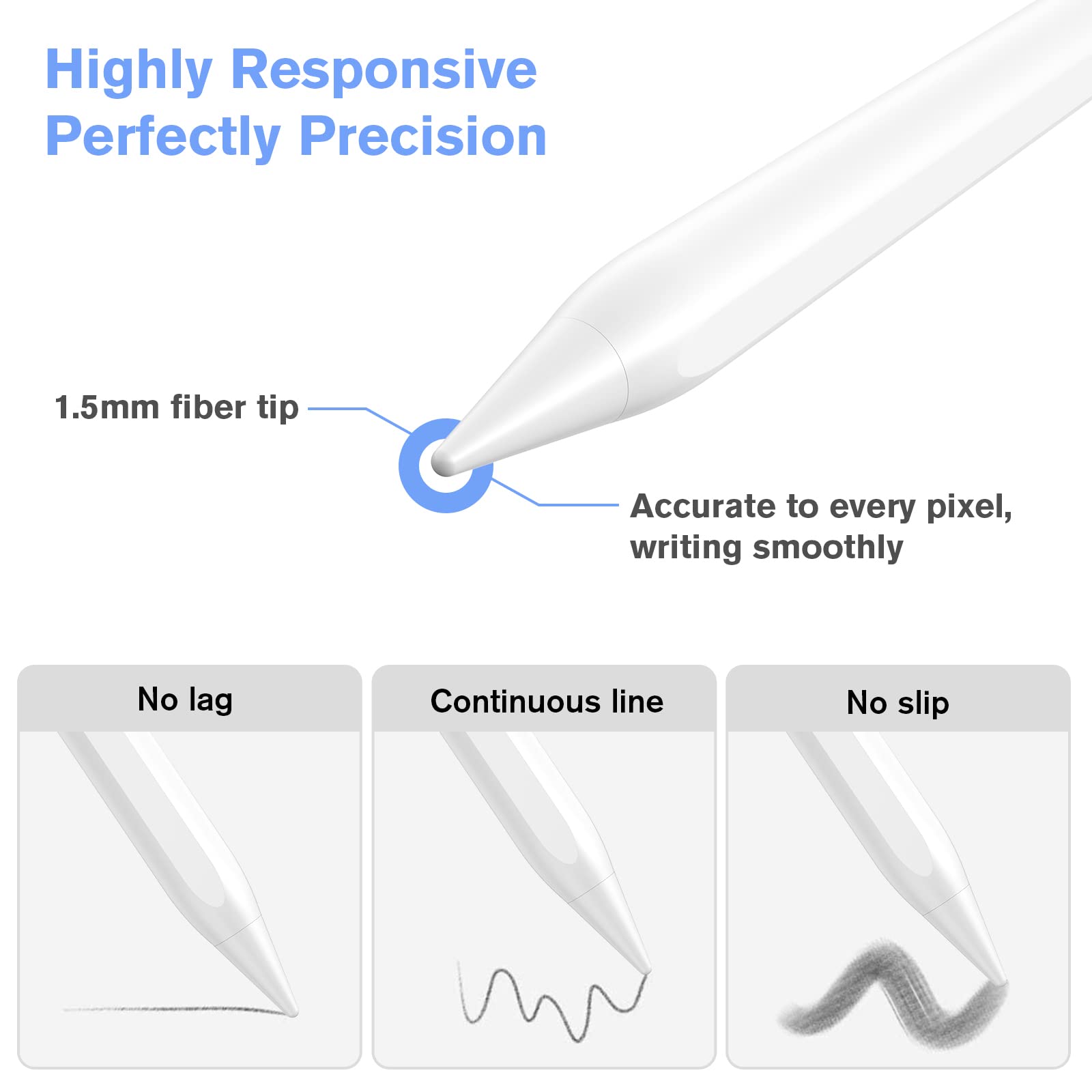 Highly Responsive
Perfectly Precision

1.5mm fiber tip

Accurate to every pixel, writing smoothly

No lag

Continuous line

No slip